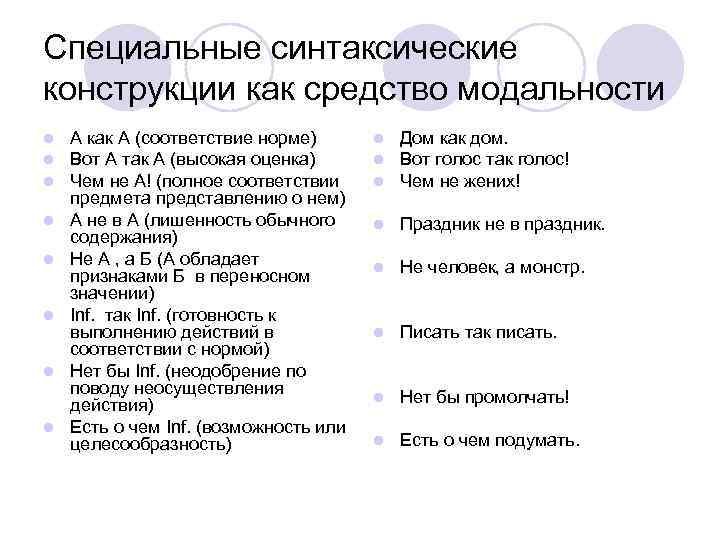 Специальные синтаксические конструкции как средство модальности

- А как А (соответствие норме)
- Вот А так А (высокая оценка)
- Чем не А! (полное соответствии предмета представлению о нем)
- А не в А (лишенность обычного содержания)
- Не А , а Б (А обладает признаками Б в переносном значении)
- Inf. так Inf. (готовность к выполнению действий в соответствии с нормой)
- Нет бы Inf. (неодобрение по поводу неосуществления действия)
- Есть о чем Inf. (возможность или целесообразность)

- Дом как дом.
- Вот голос так голос!
- Чем не жених!
- Праздник не в праздник.
- Не человек, а монстр.
- Писать так писать.
- Нет бы промолчать!
- Есть о чем подумать.